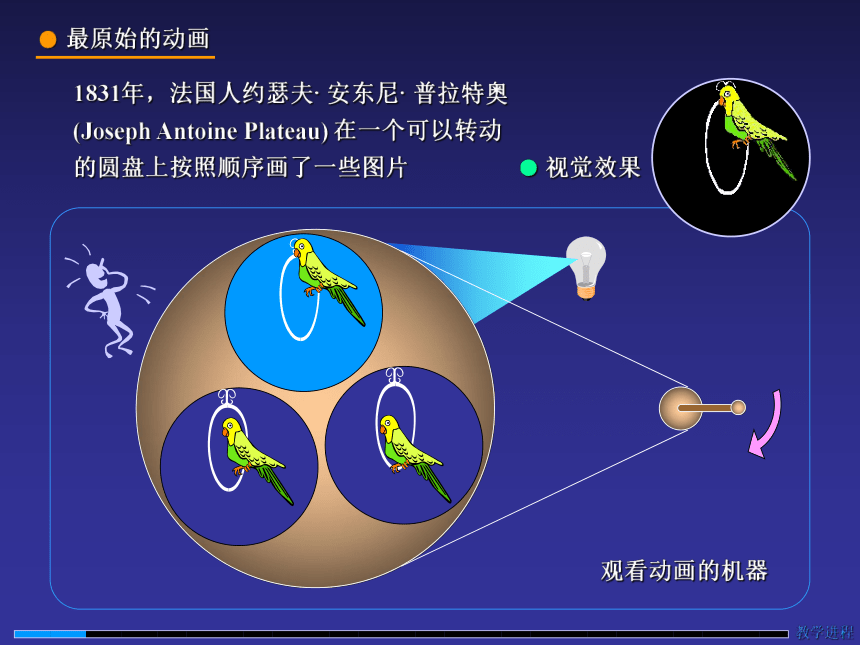 最原始的动画

1831年，法国人约瑟夫· 安东尼· 普拉特奥 (Joseph Antoine Plateau) 在一个可以转动的圆盘上按照顺序画了一些图片

视觉效果

观看动画的机器

教学进程